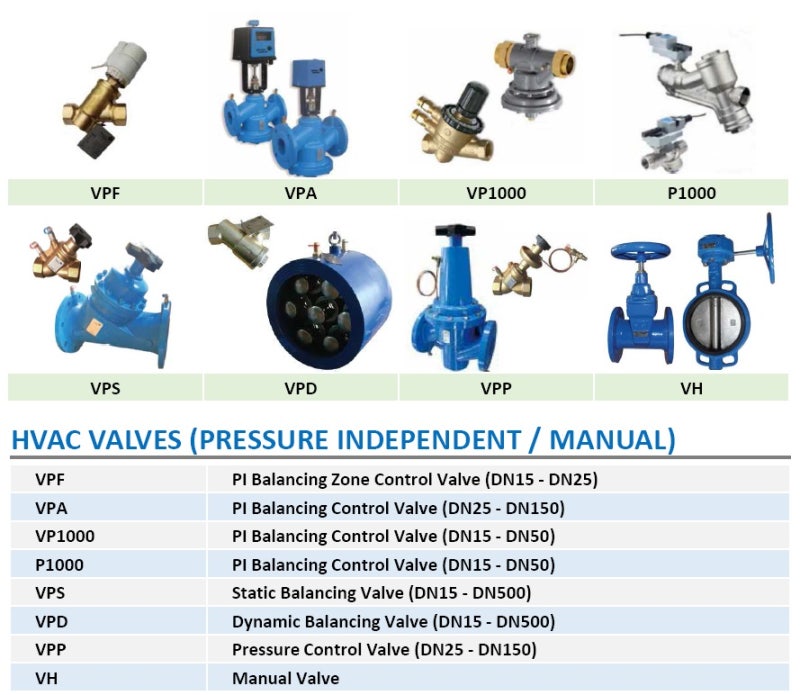 VPF

VPA

VP1000

P1000

VPS

VPD

VPP

VH

HVAC VALVES (PRESSURE INDEPENDENT / MANUAL)

| | |
|---|---|
| VPF | PI Balancing Zone Control Valve (DN15 - DN25) |
| VPA | PI Balancing Control Valve (DN25 - DN150) |
| VP1000 | PI Balancing Control Valve (DN15 - DN50) |
| P1000 | PI Balancing Control Valve (DN15 - DN50) |
| VPS | Static Balancing Valve (DN15 - DN500) |
| VPD | Dynamic Balancing Valve (DN15 - DN500) |
| VPP | Pressure Control Valve (DN25 - DN150) |
| VH | Manual Valve |